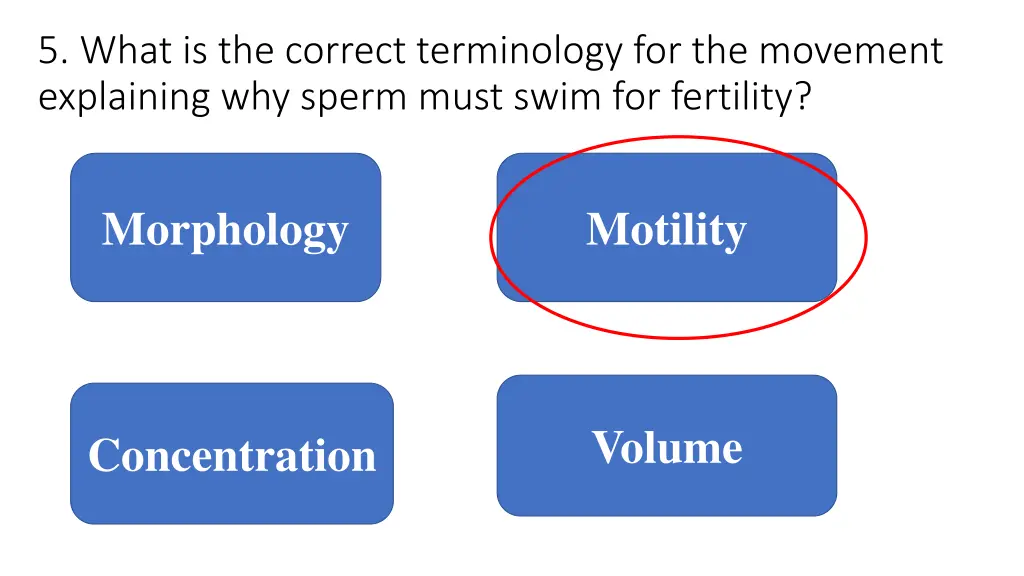 5. What is the correct terminology for the movement explaining why sperm must swim for fertility?

Morphology

Motility

Concentration

Volume